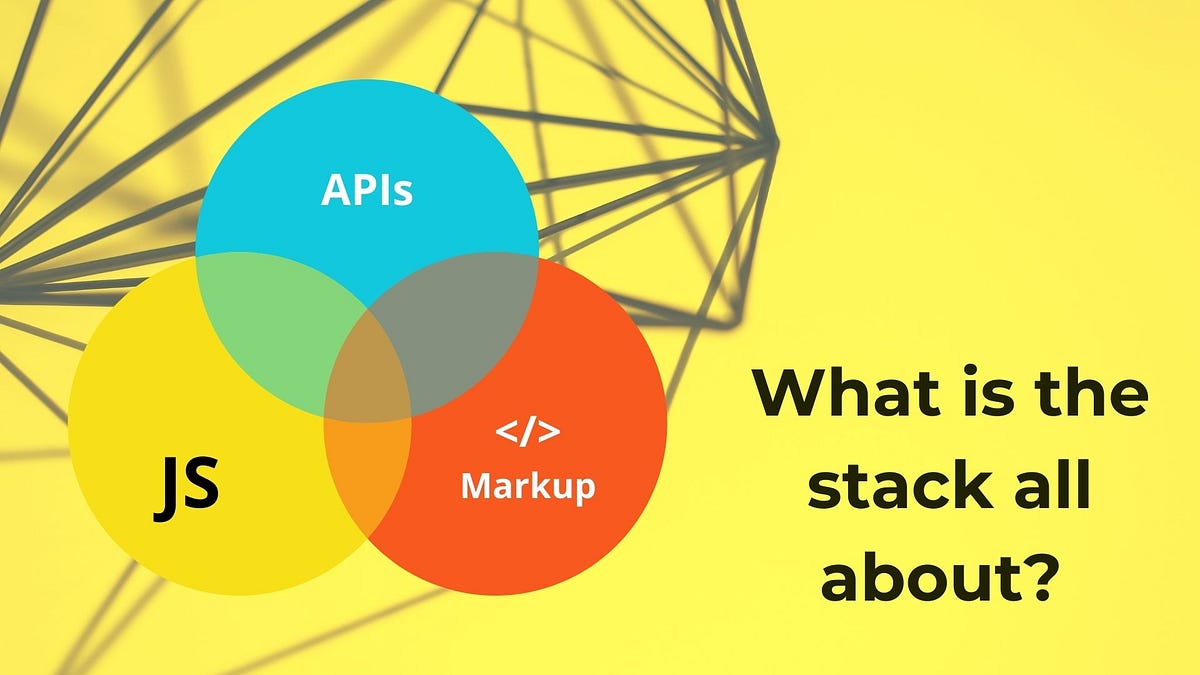 APIs

JS

</>
Markup

What is the stack all about?